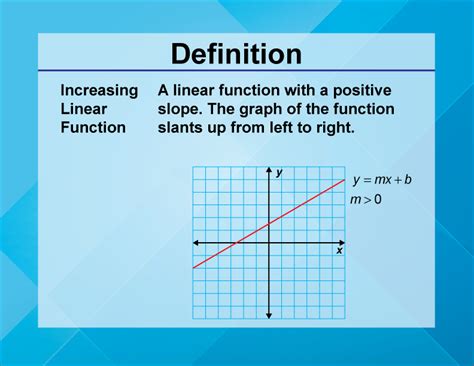 Definition

Increasing Linear Function

A linear function with a positive slope. The graph of the function slants up from left to right.

$y$

$x$

$y = mx + b$

$m > 0$